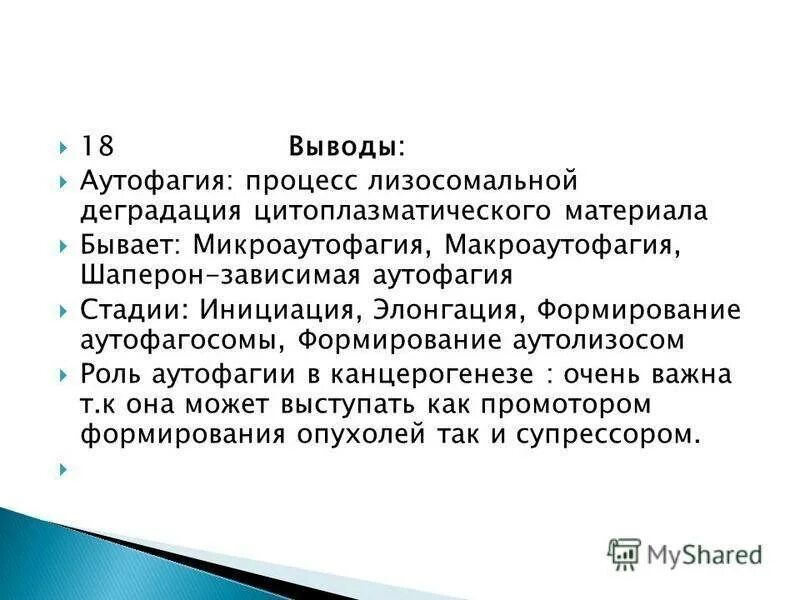 18 Выводы:

Аутофагия: процесс лизосомальной деградация цитоплазматического материала

Бывает: Микроаутофагия, Макроаутофагия, Шаперон-зависимая аутофагия

Стадии: Инициация, Элонгация, Формирование аутофагосомы, Формирование аутолизосом

Роль аутофагии в канцерогенезе : очень важна т.к она может выступать как промотором формирования опухолей так и супрессором.

MyShared